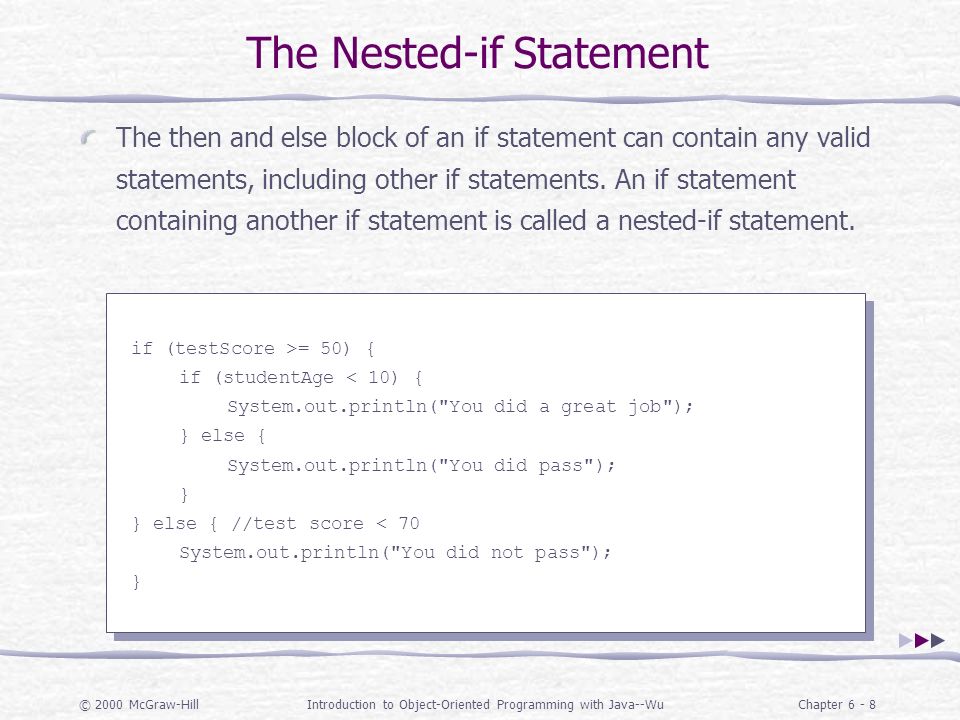 The Nested-if Statement

The then and else block of an if statement can contain any valid statements, including other if statements. An if statement containing another if statement is called a nested-if statement.

if (testScore >= 50) {
    if (studentAge < 10) {
        System.out.println("You did a great job");
    } else {
        System.out.println("You did pass");
    }
} else { //test score < 70
    System.out.println("You did not pass");
}

© 2000 McGraw-Hill    Introduction to Object-Oriented Programming with Java--Wu    Chapter 6 - 8